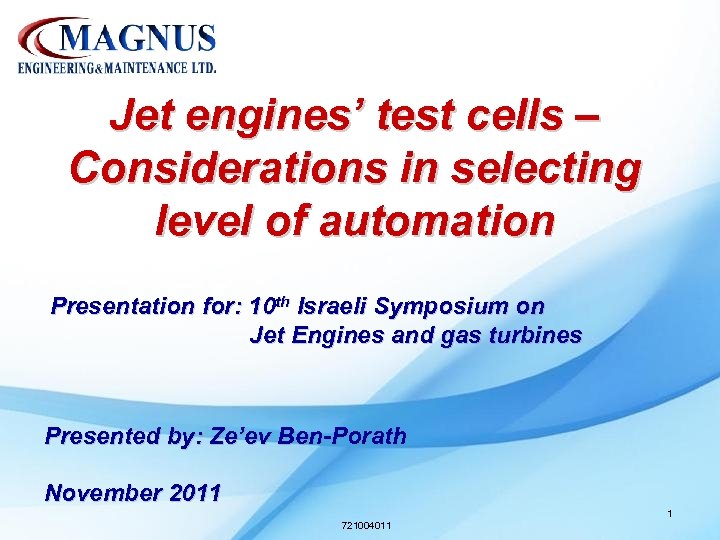 MAGNUS
ENGINEERING&MAINTENANCE LTD.

Jet engines' test cells – Considerations in selecting level of automation

Presentation for: 10$^{th}$ Israeli Symposium on Jet Engines and gas turbines

Presented by: Ze'ev Ben-Porath

November 2011

1

721004011